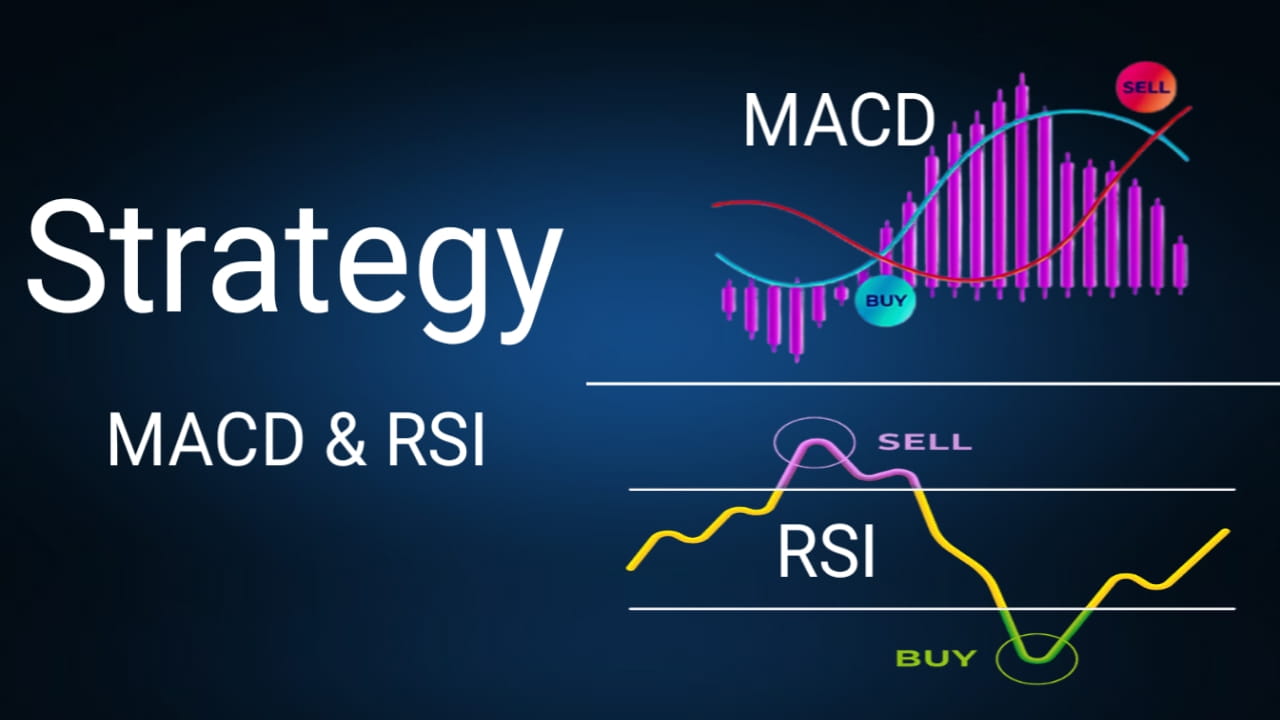 Strategy

MACD & RSI

MACD

SELL

BUY

SELL

RSI

BUY